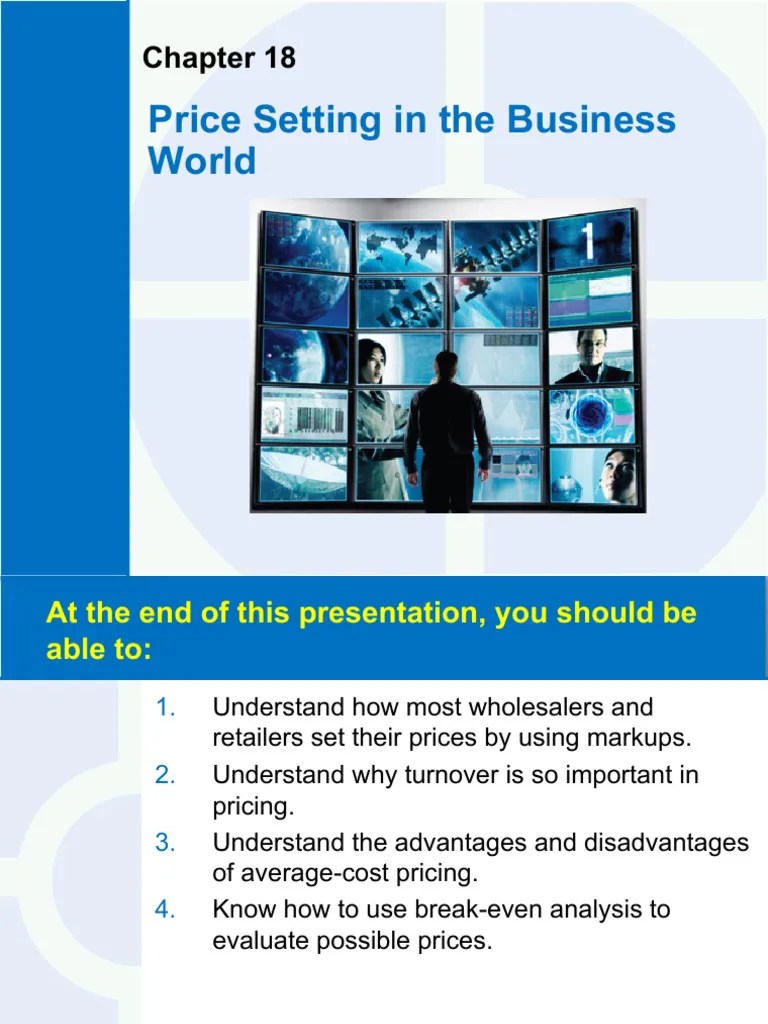 Chapter 18

Price Setting in the Business World

At the end of this presentation, you should be able to:

1. Understand how most wholesalers and retailers set their prices by using markups.
2. Understand why turnover is so important in pricing.
3. Understand the advantages and disadvantages of average-cost pricing.
4. Know how to use break-even analysis to evaluate possible prices.